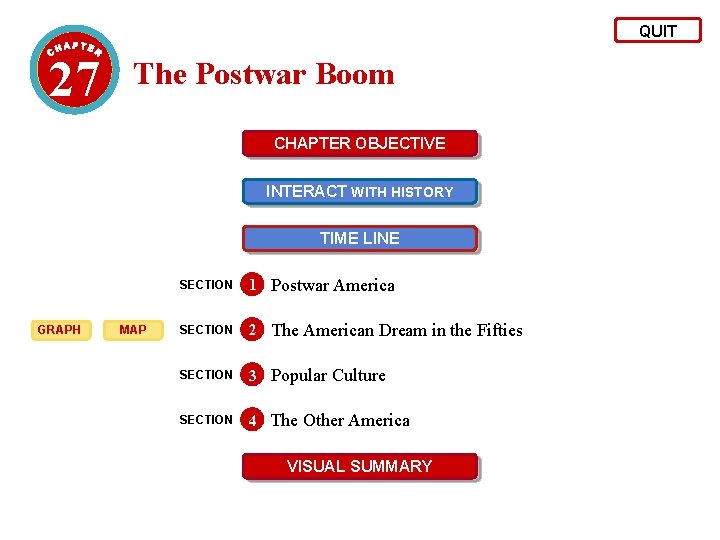 QUIT

CHAPTER 27 The Postwar Boom

CHAPTER OBJECTIVE

INTERACT WITH HISTORY

TIME LINE

SECTION 1 Postwar America

GRAPH MAP SECTION 2 The American Dream in the Fifties

SECTION 3 Popular Culture

SECTION 4 The Other America

VISUAL SUMMARY